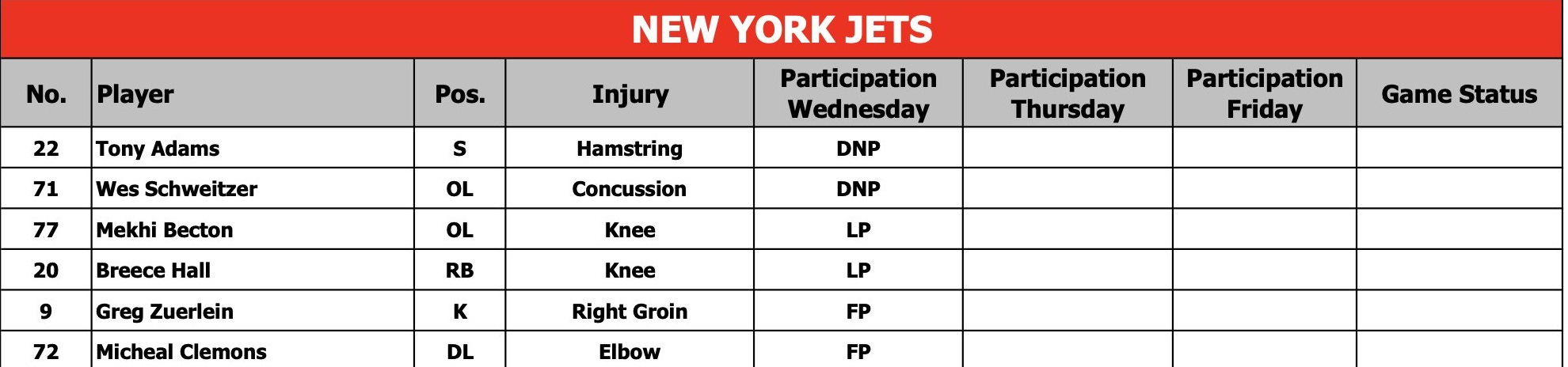 NEW YORK JETS

| No. | Player | Pos. | Injury | Participation Wednesday | Participation Thursday | Participation Friday | Game Status |
|---|---|---|---|---|---|---|---|
| 22 | Tony Adams | S | Hamstring | DNP | | | |
| 71 | Wes Schweitzer | OL | Concussion | DNP | | | |
| 77 | Mekhi Becton | OL | Knee | LP | | | |
| 20 | Breece Hall | RB | Knee | LP | | | |
| 9 | Greg Zuerlein | K | Right Groin | FP | | | |
| 72 | Micheal Clemons | DL | Elbow | FP | | | |